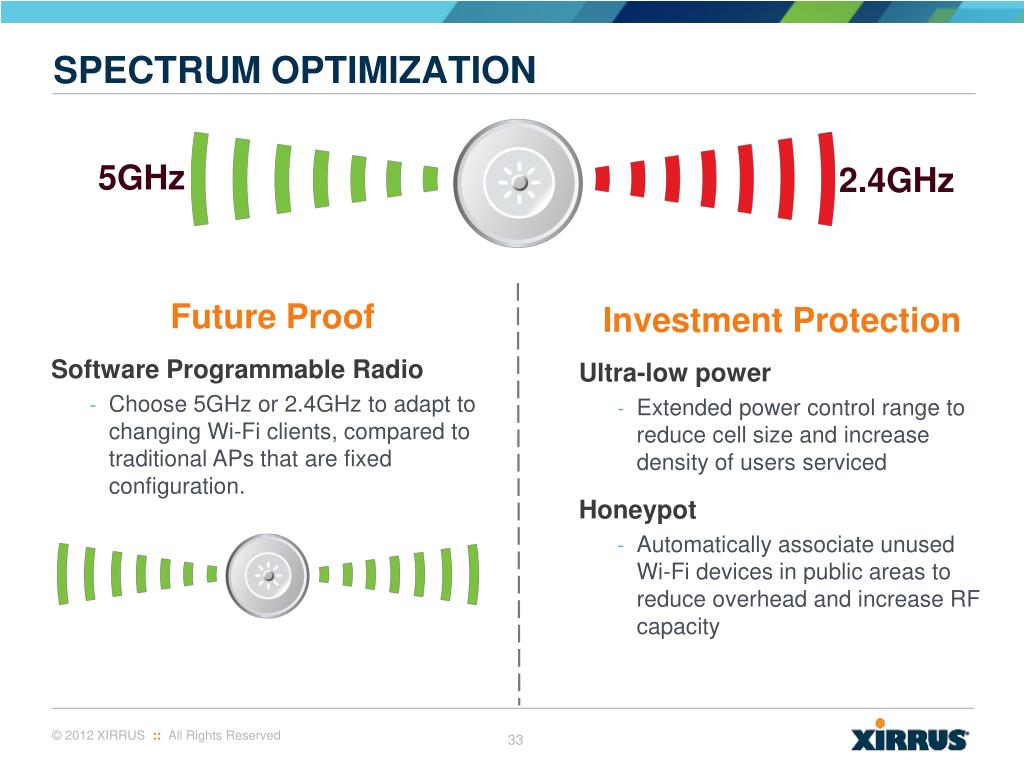 SPECTRUM OPTIMIZATION

5GHz

2.4GHz

Future Proof

Software Programmable Radio

- Choose 5GHz or 2.4GHz to adapt to changing Wi-Fi clients, compared to traditional APs that are fixed configuration.

Investment Protection

Ultra-low power

- Extended power control range to reduce cell size and increase density of users serviced

Honeypot

- Automatically associate unused Wi-Fi devices in public areas to reduce overhead and increase RF capacity

© 2012 XIRRUS :: All Rights Reserved

33

XIRRUS